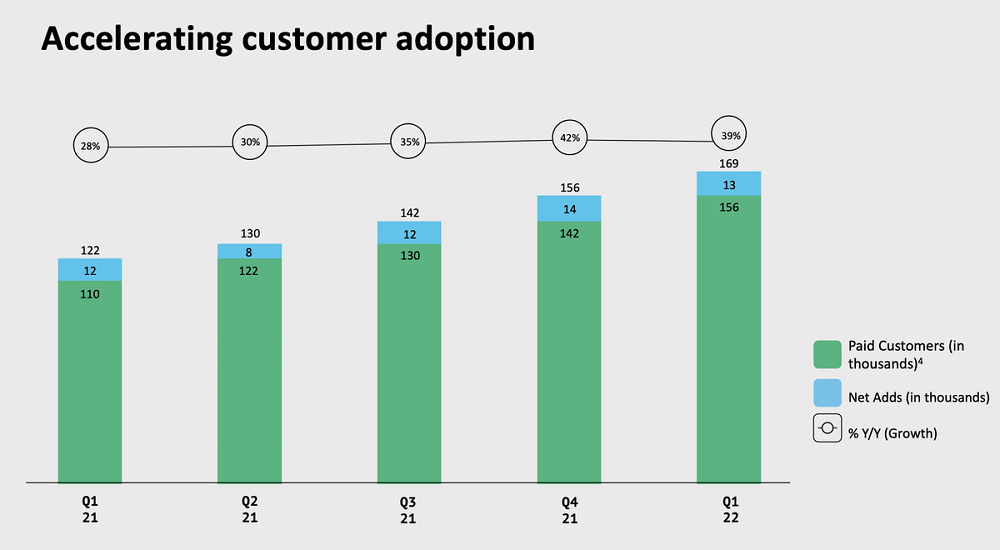 Accelerating customer adoption

28%
30%
35%
42%
39%

122
12
110

130
8
122

142
12
130

156
14
142

169
13
156

Q1 21
Q2 21
Q3 21
Q4 21
Q1 22

Paid Customers (in thousands)$^4$
Net Adds (in thousands)
% Y/Y (Growth)